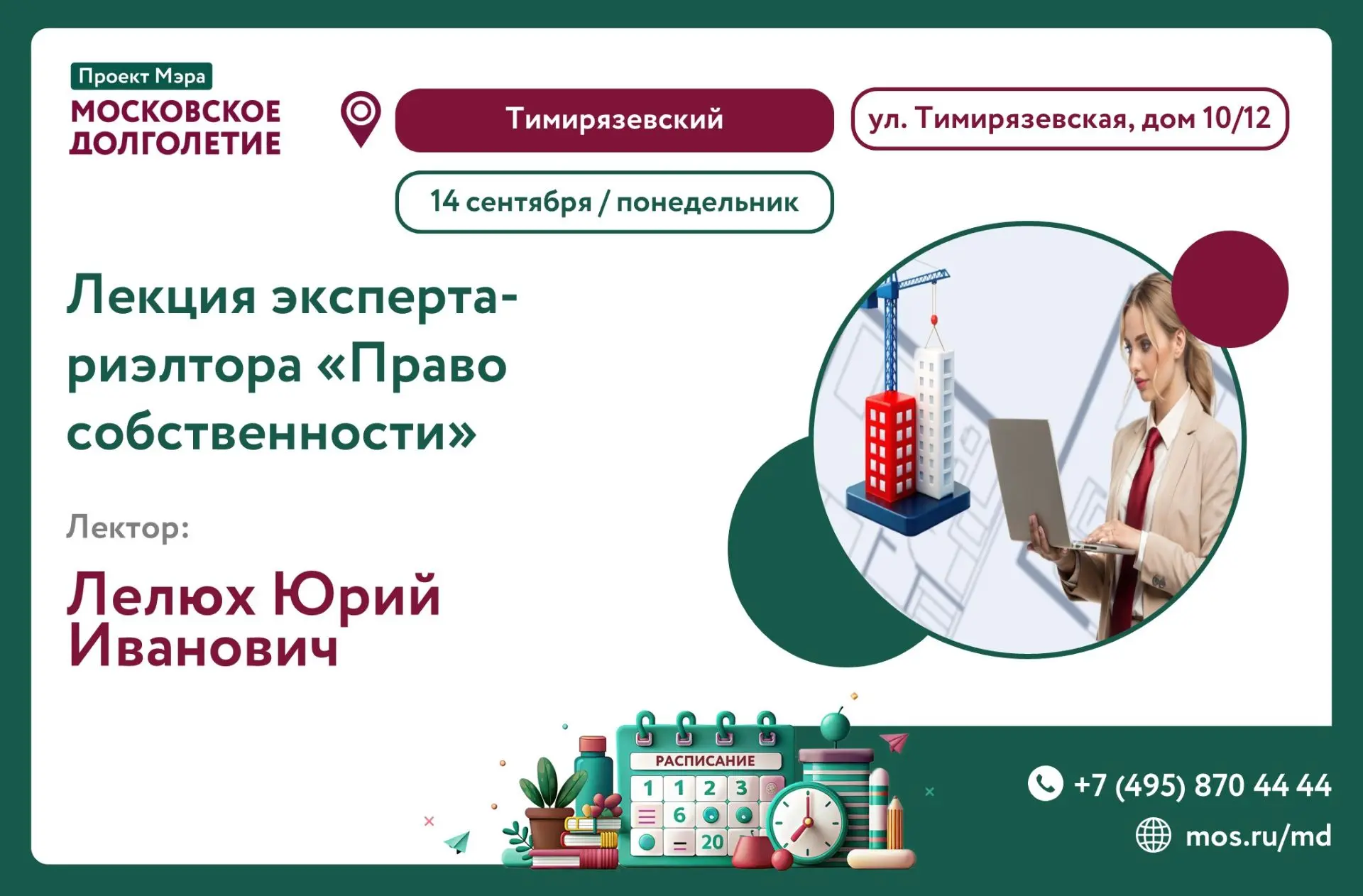 Проект Мэра
МОСКОВСКОЕ
ДОЛГОЛЕТИЕ

Тимирязевский

ул. Тимирязевская, дом 10/12

14 сентября / понедельник

Лекция эксперта-риэлтора «Право собственности»

Лектор:

Лелюх Юрий
Иванович

РАСПИСАНИЕ
1 1 2 3
6
20

+7 (495) 870 44 44
mos.ru/md